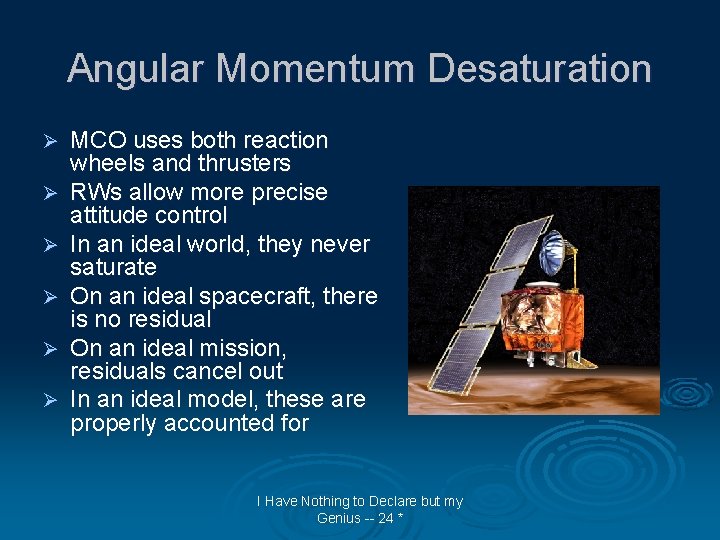 Angular Momentum Desaturation

➢ MCO uses both reaction wheels and thrusters
➢ RWs allow more precise attitude control
➢ In an ideal world, they never saturate
➢ On an ideal spacecraft, there is no residual
➢ On an ideal mission, residuals cancel out
➢ In an ideal model, these are properly accounted for

I Have Nothing to Declare but my Genius -- 24 *